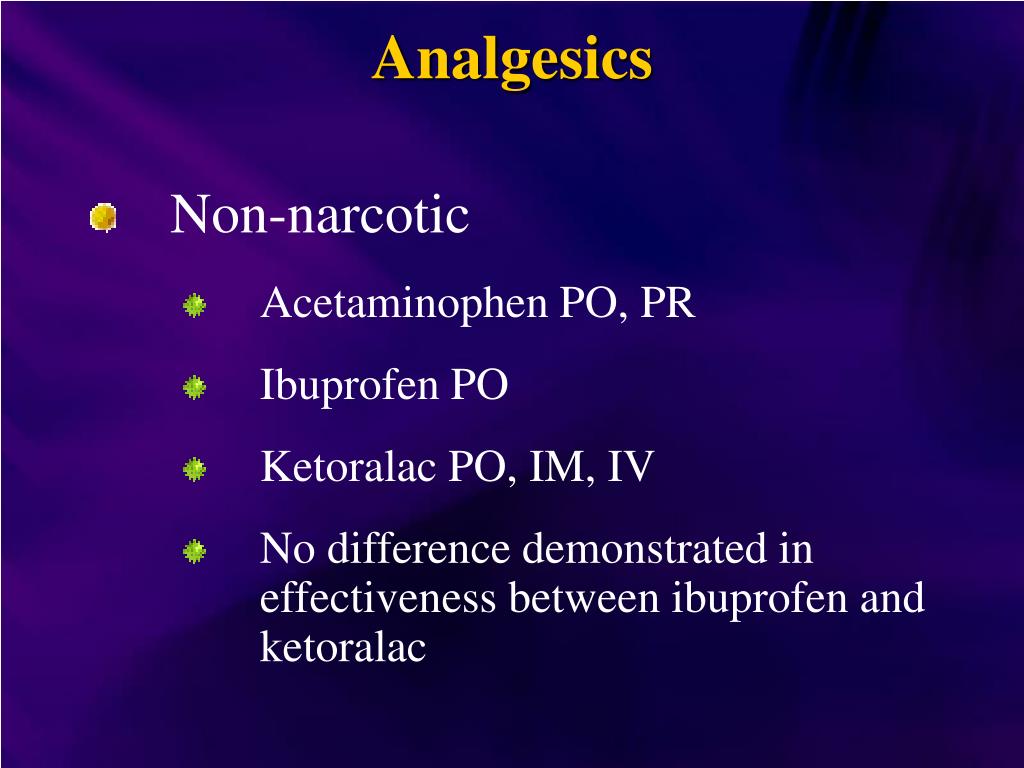 Analgesics

Non-narcotic

Acetaminophen PO, PR

Ibuprofen PO

Ketoralac PO, IM, IV

No difference demonstrated in effectiveness between ibuprofen and ketoralac